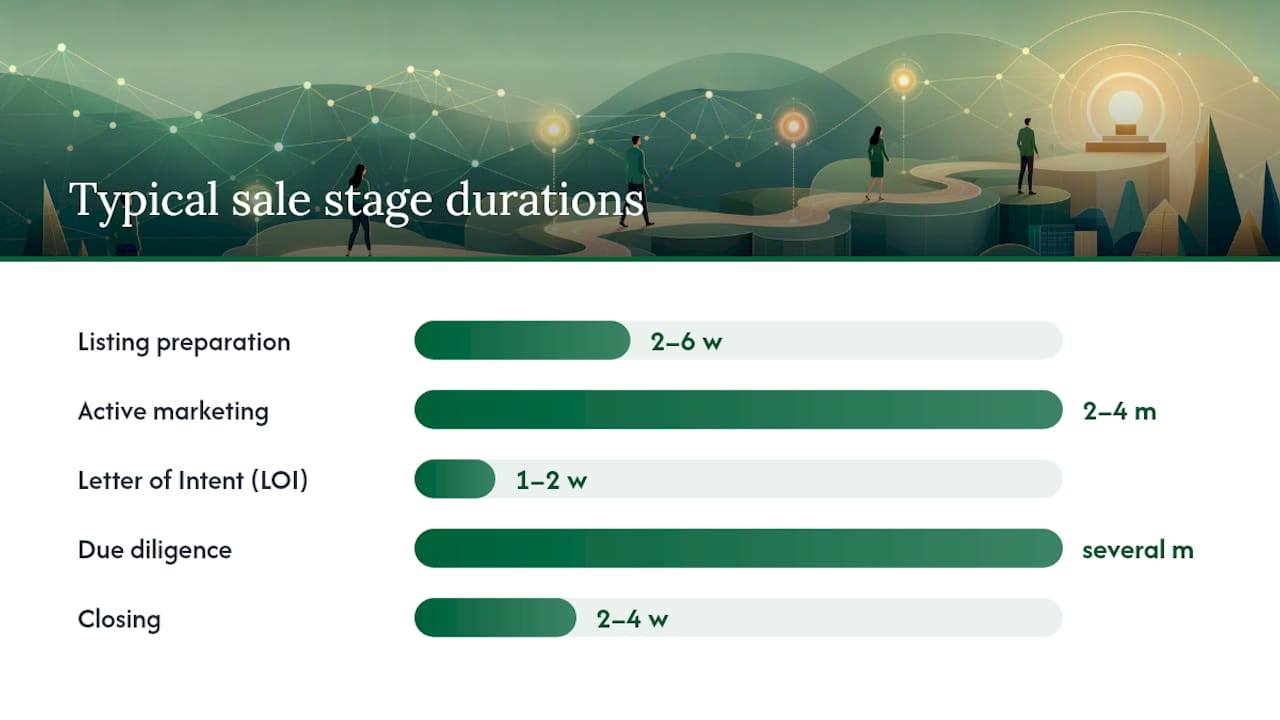 Typical sale stage durations

Listing preparation 2–6 w

Active marketing 2–4 m

Letter of Intent (LOI) 1–2 w

Due diligence several m

Closing 2–4 w